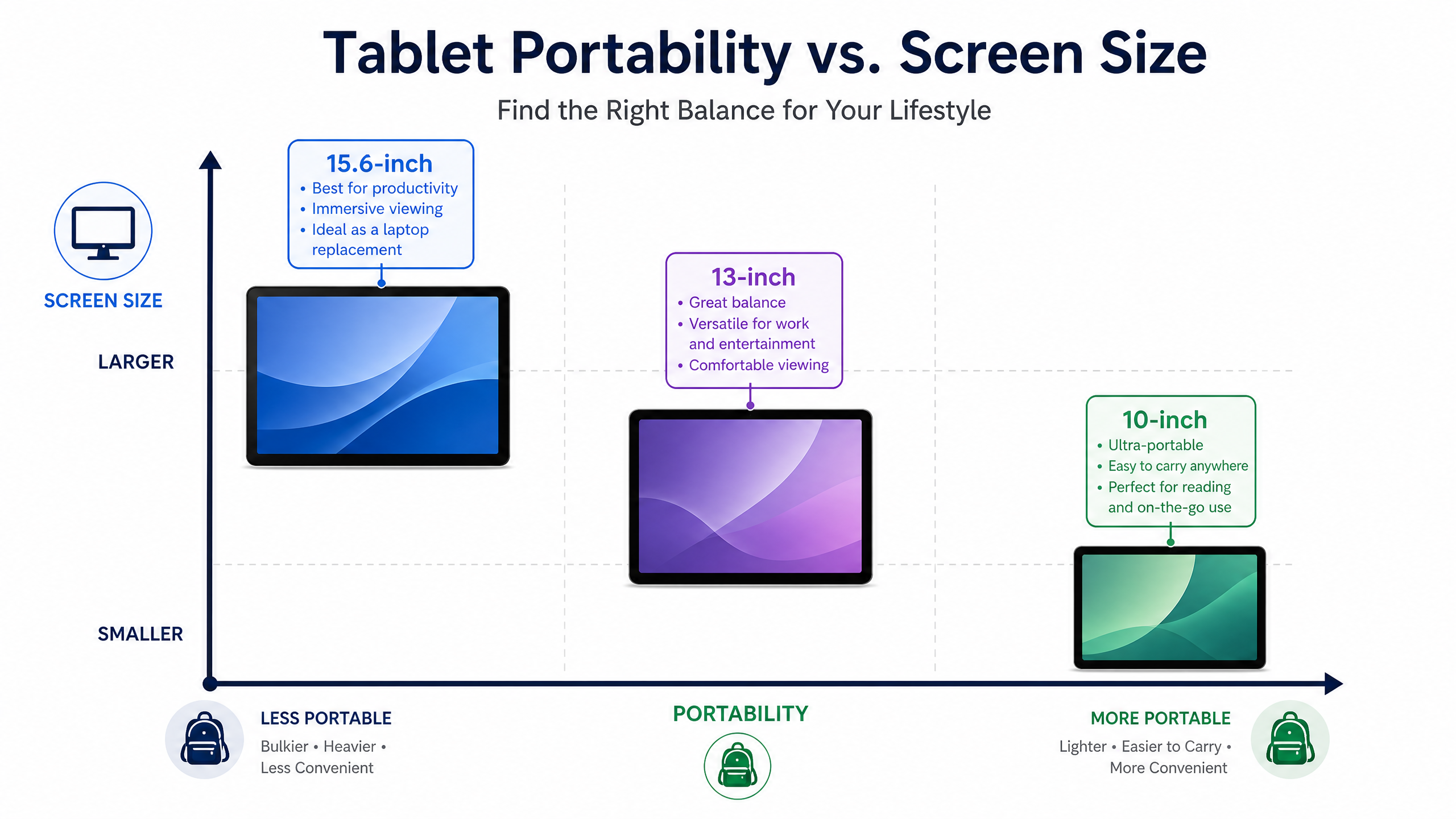 Tablet Portability vs. Screen Size

Find the Right Balance for Your Lifestyle

SCREEN SIZE

LARGER

SMALLER

15.6-inch
• Best for productivity
• Immersive viewing
• Ideal as a laptop replacement

13-inch
• Great balance
• Versatile for work and entertainment
• Comfortable viewing

10-inch
• Ultra-portable
• Easy to carry anywhere
• Perfect for reading and on-the-go use

LESS PORTABLE
Bulkier • Heavier • Less Convenient

PORTABILITY

MORE PORTABLE
Lighter • Easier to Carry • More Convenient